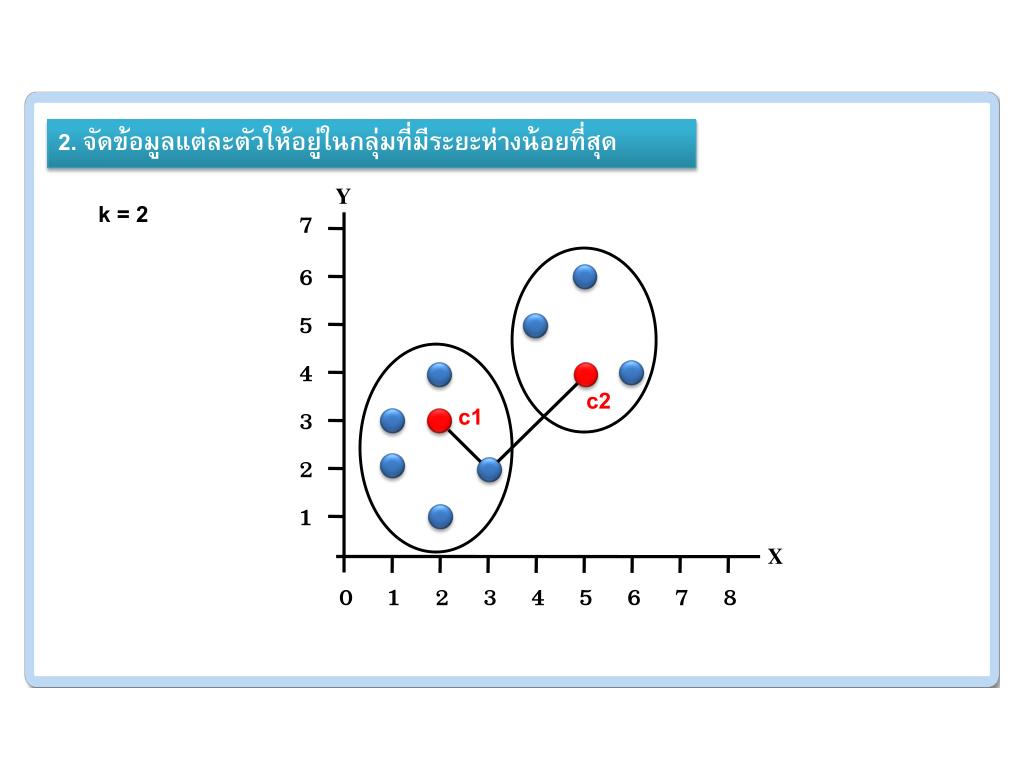 2. จัดข้อมูลแต่ละตัวให้อยู่ในกลุ่มที่มีระยะห่างน้อยที่สุด

k = 2

Y

7
6
5
4
3
2
1

c1
c2

X

0 1 2 3 4 5 6 7 8